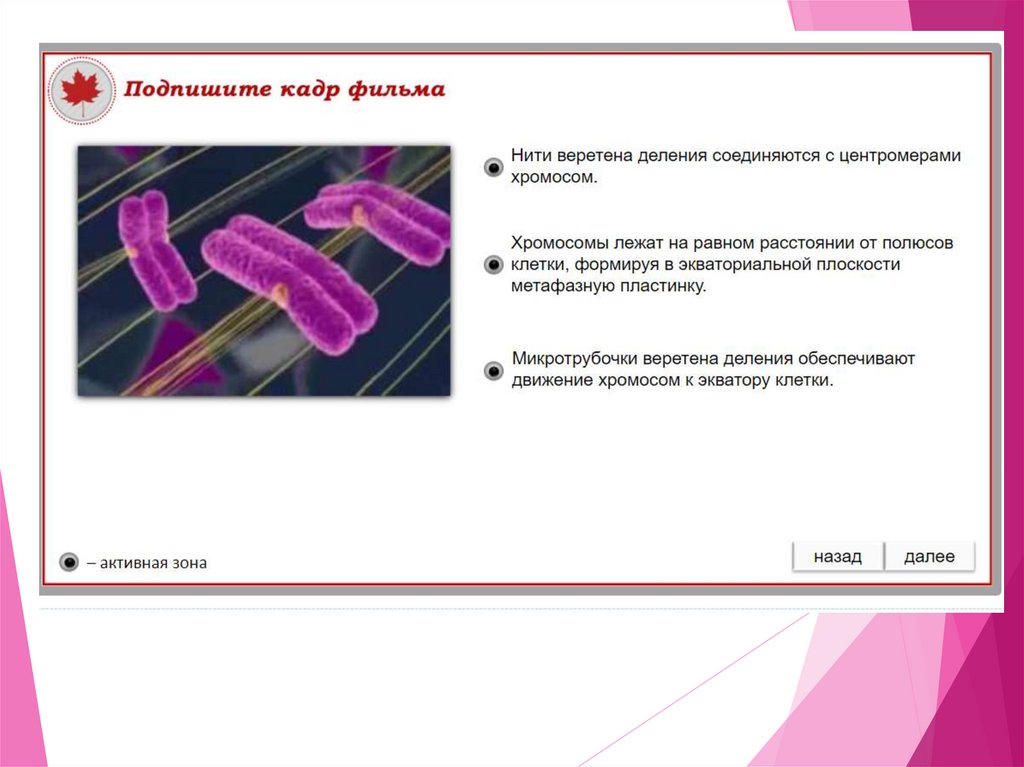 Подпишите кадр фильма

Нити веретена деления соединяются с центромерами хромосом.

Хромосомы лежат на равном расстоянии от полюсов клетки, формируя в экваториальной плоскости метафазную пластинку.

Микротрубочки веретена деления обеспечивают движение хромосом к экватору клетки.

– активная зона

назад

далее